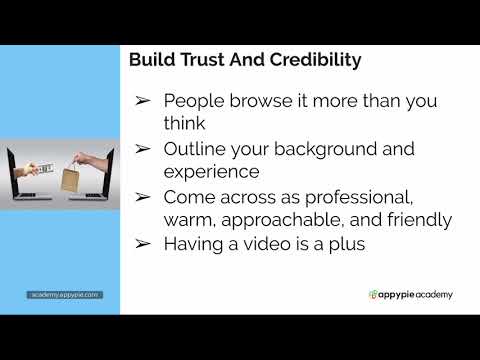 Build Trust And Credibility

➢ People browse it more than you think
➢ Outline your background and experience
➢ Come across as professional, warm, approachable, and friendly
➢ Having a video is a plus

academy.appypie.com

appypie academy